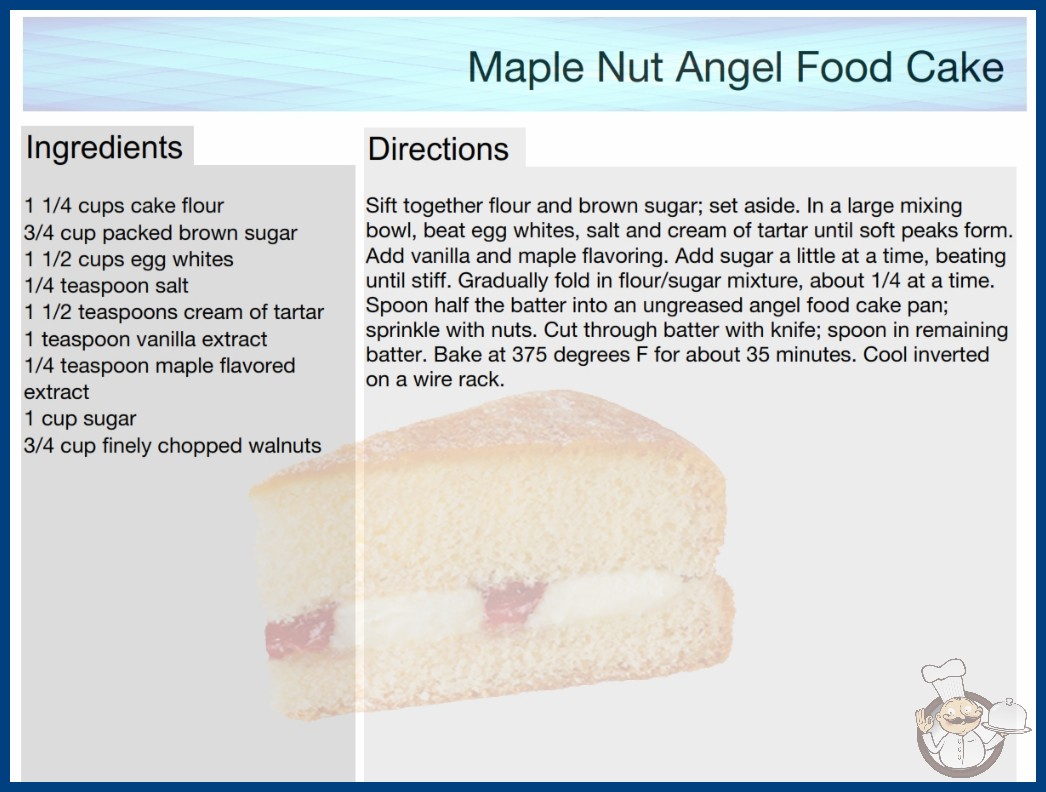 Maple Nut Angel Food Cake

Ingredients

1 1/4 cups cake flour
3/4 cup packed brown sugar
1 1/2 cups egg whites
1/4 teaspoon salt
1 1/2 teaspoons cream of tartar
1 teaspoon vanilla extract
1/4 teaspoon maple flavored extract
1 cup sugar
3/4 cup finely chopped walnuts

Directions

Sift together flour and brown sugar; set aside. In a large mixing bowl, beat egg whites, salt and cream of tartar until soft peaks form. Add vanilla and maple flavoring. Add sugar a little at a time, beating until stiff. Gradually fold in flour/sugar mixture, about 1/4 at a time. Spoon half the batter into an ungreased angel food cake pan; sprinkle with nuts. Cut through batter with knife; spoon in remaining batter. Bake at 375 degrees F for about 35 minutes. Cool inverted on a wire rack.